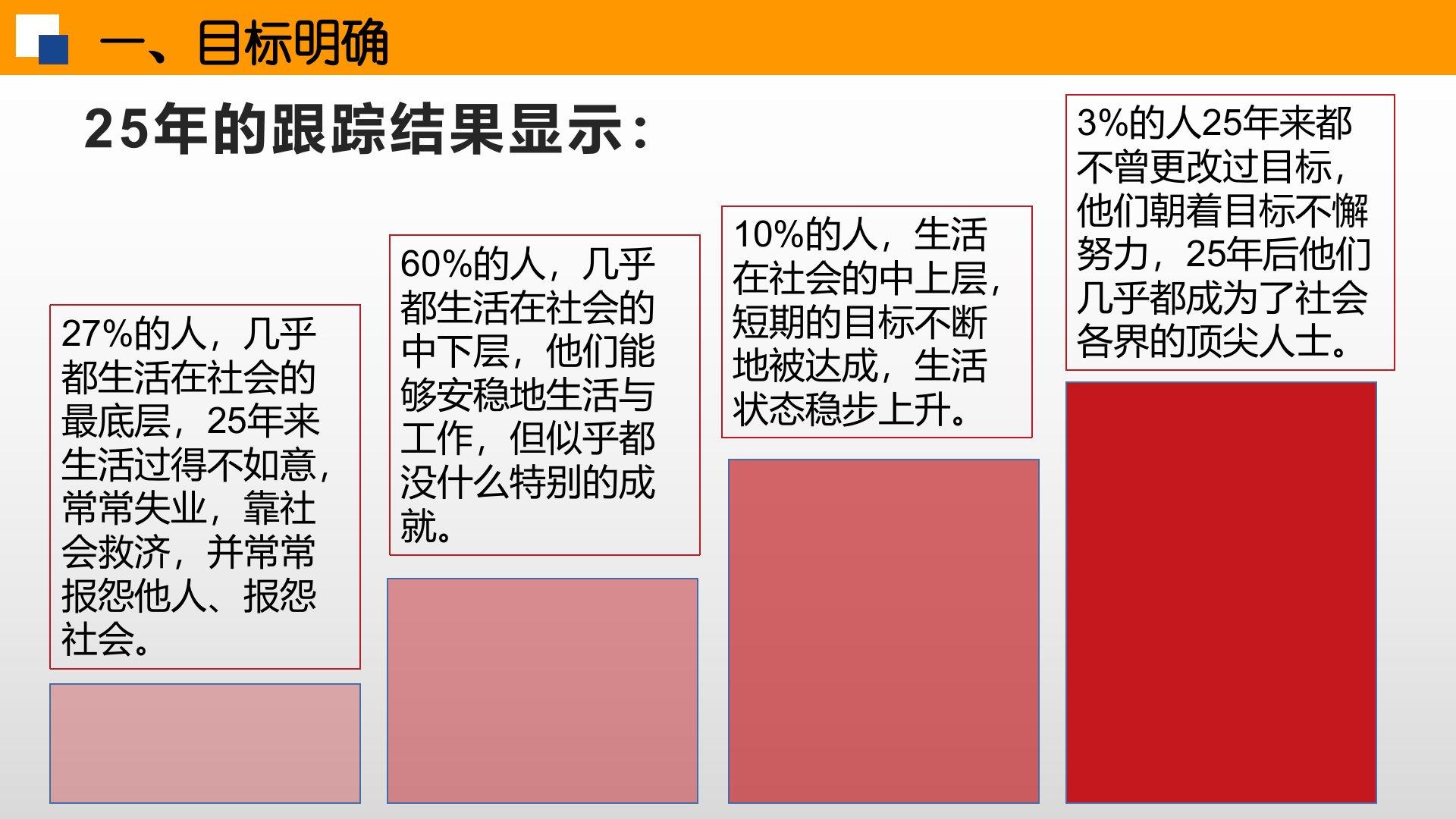 一、目标明确

25年的跟踪结果显示：

27%的人，几乎都生活在社会的最底层，25年来生活过得不如意，常常失业，靠社会救济，并常常报怨他人、报怨社会。

60%的人，几乎都生活在社会的中下层，他们能够安稳地生活与工作，但似乎都没什么特别的成就。

10%的人，生活在社会的中上层，短期的目标不断地被达成，生活状态稳步上升。

3%的人25年来都不曾更改过目标，他们朝着目标不懈努力，25年后他们几乎都成为了社会各界的顶尖人士。